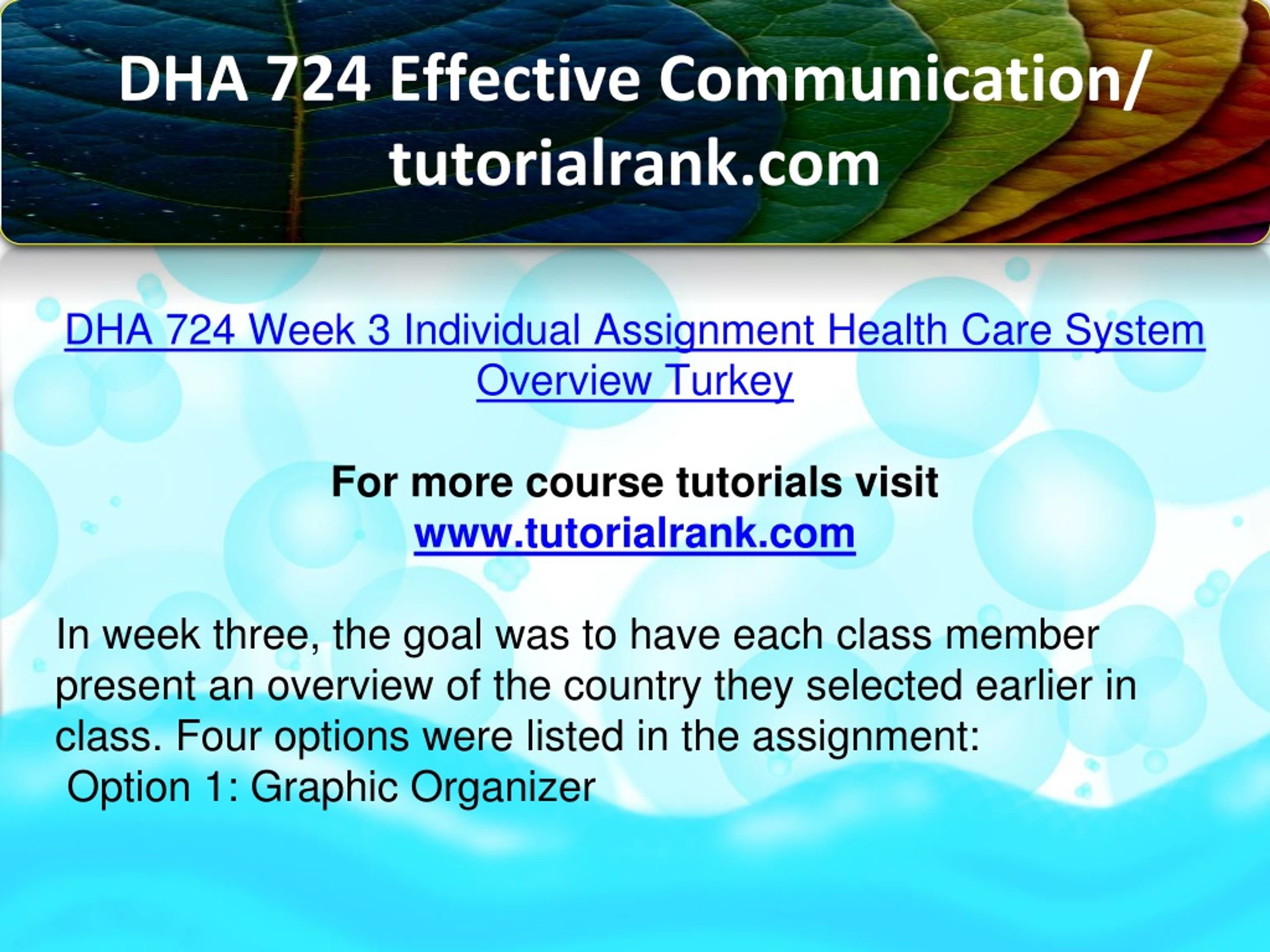 DHA 724 Effective Communication/ tutorialrank.com

DHA 724 Week 3 Individual Assignment Health Care System Overview Turkey

For more course tutorials visit
www.tutorialrank.com

In week three, the goal was to have each class member present an overview of the country they selected earlier in class. Four options were listed in the assignment:
Option 1: Graphic Organizer